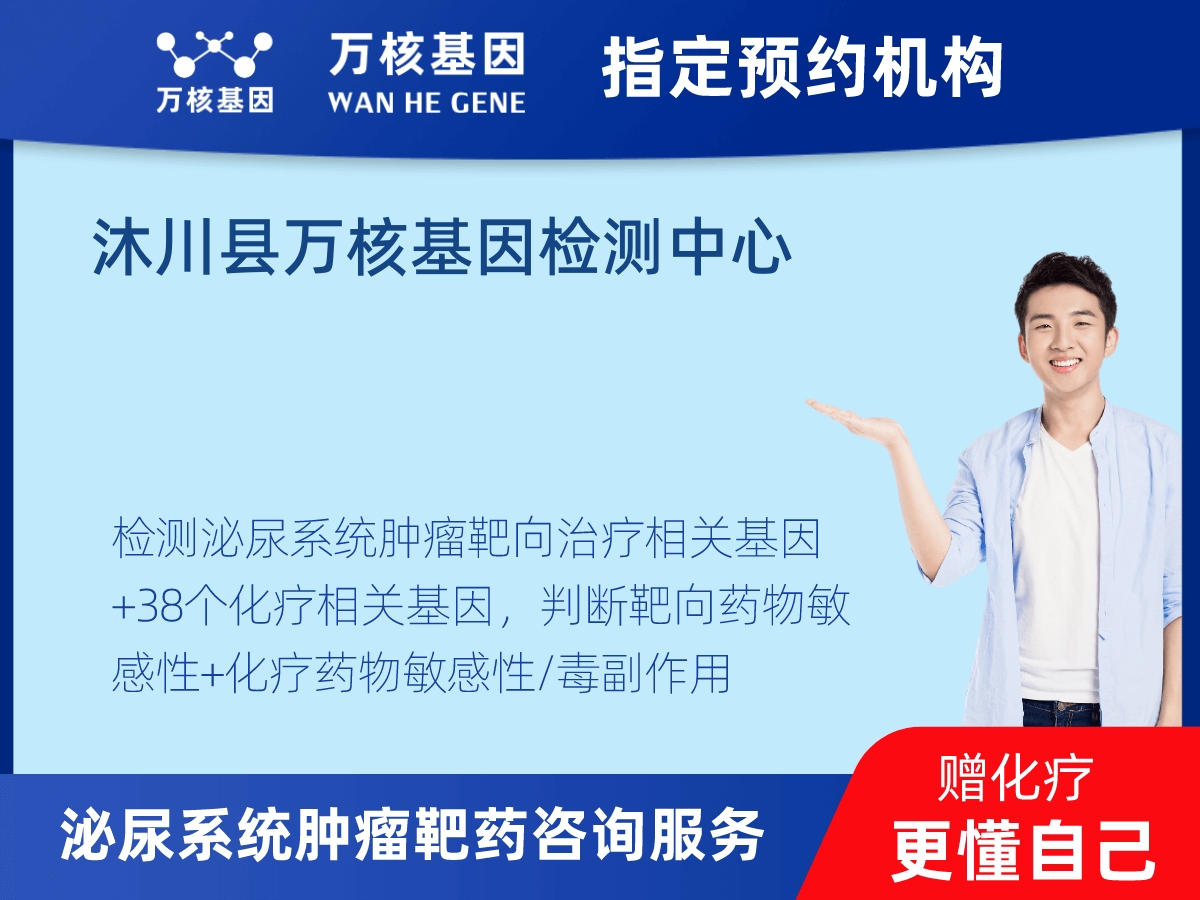 万核基因

万核基因
WAN HE GENE

指定预约机构

沐川县万核基因检测中心

检测泌尿系统肿瘤靶向治疗相关基因+38个化疗相关基因，判断靶向药物敏感性+化疗药物敏感性/毒副作用

泌尿系统肿瘤靶药咨询服务

赠化疗
更懂自己